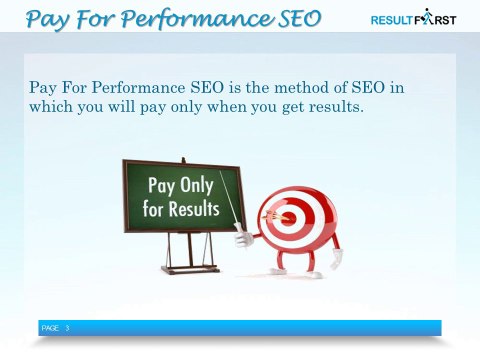 Pay For Performance SEO

RESULTFIRST

Pay For Performance SEO is the method of SEO in which you will pay only when you get results.

Pay Only for Results

PAGE 3